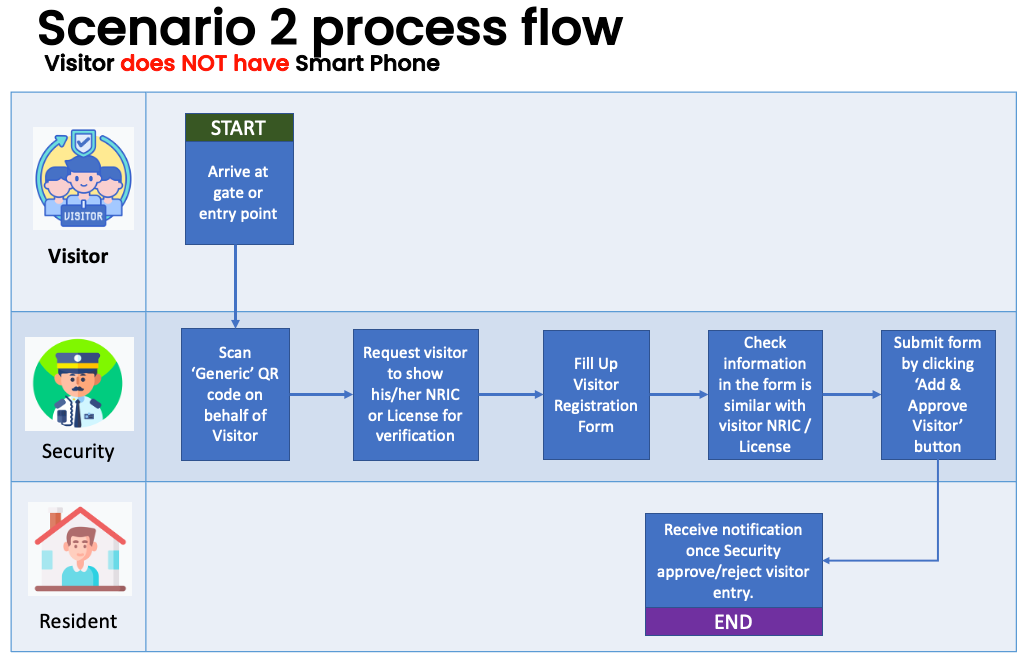 Scenario 2 process flow

Visitor does NOT have Smart Phone

VISITOR

Visitor

START

Arrive at gate or entry point

Security

Scan 'Generic' QR code on behalf of Visitor

Request visitor to show his/her NRIC or License for verification

Fill Up Visitor Registration Form

Check information in the form is similar with visitor NRIC / License

Submit form by clicking 'Add & Approve Visitor' button

Resident

Receive notification once Security approve/reject visitor entry.

END